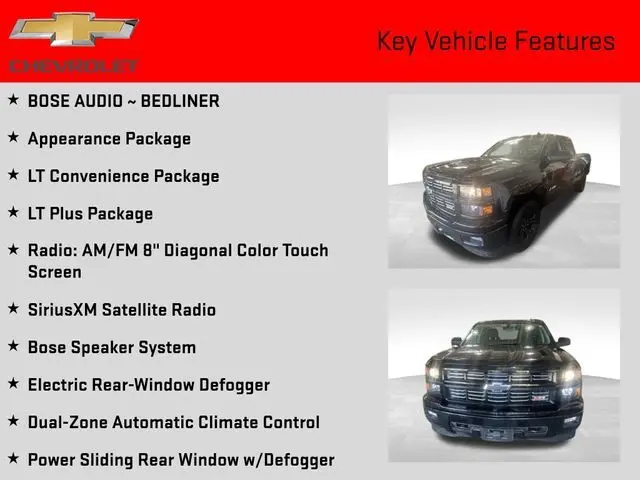 CHEVROLET

Key Vehicle Features

★ BOSE AUDIO ~ BEDLINER

★ Appearance Package

★ LT Convenience Package

★ LT Plus Package

★ Radio: AM/FM 8" Diagonal Color Touch Screen

★ SiriusXM Satellite Radio

★ Bose Speaker System

★ Electric Rear-Window Defogger

★ Dual-Zone Automatic Climate Control

★ Power Sliding Rear Window w/Defogger